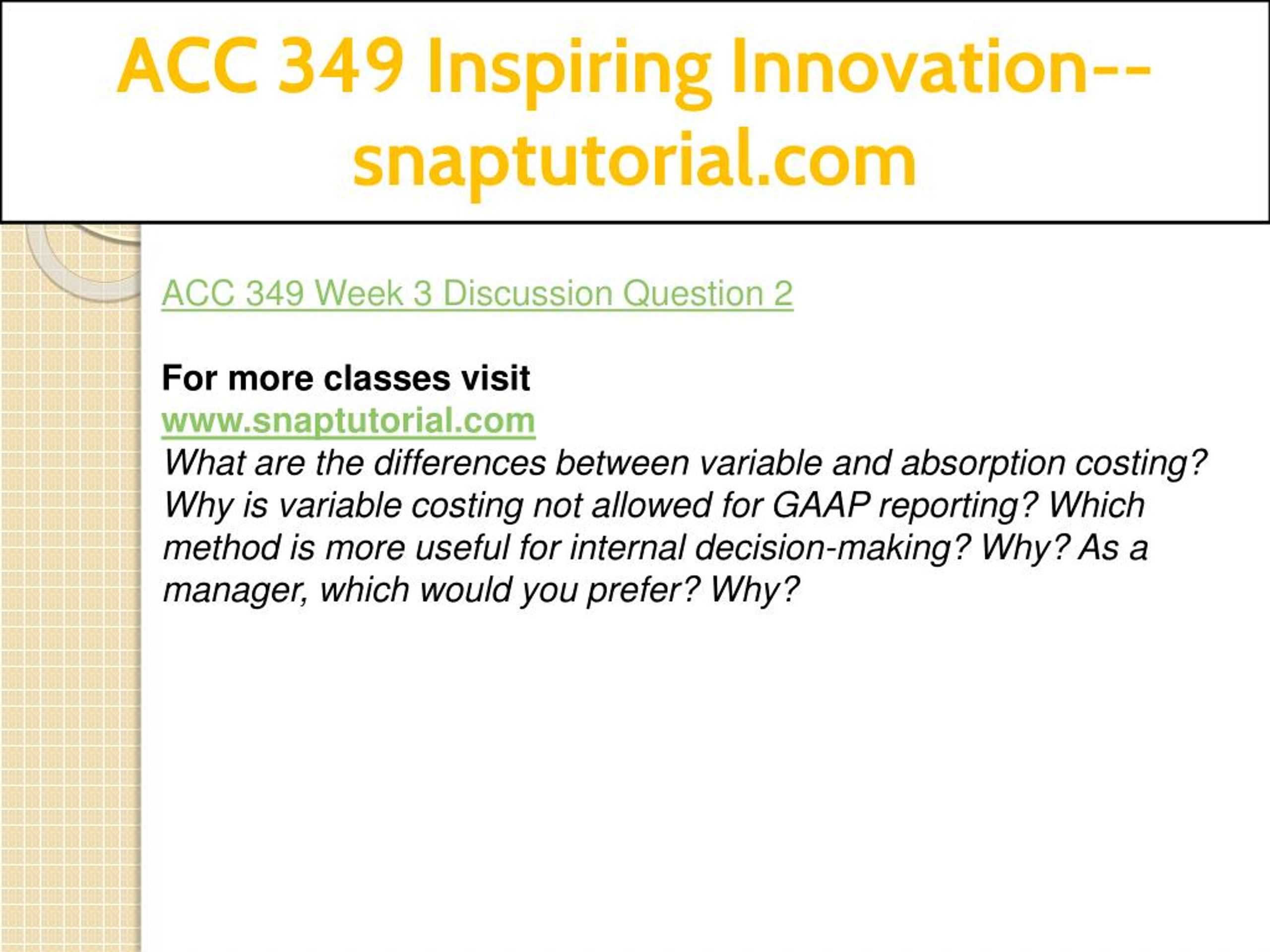 ACC 349 Inspiring Innovation--snaptutorial.com

ACC 349 Week 3 Discussion Question 2

For more classes visit
www.snaptutorial.com
What are the differences between variable and absorption costing? Why is variable costing not allowed for GAAP reporting? Which method is more useful for internal decision-making? Why? As a manager, which would you prefer? Why?